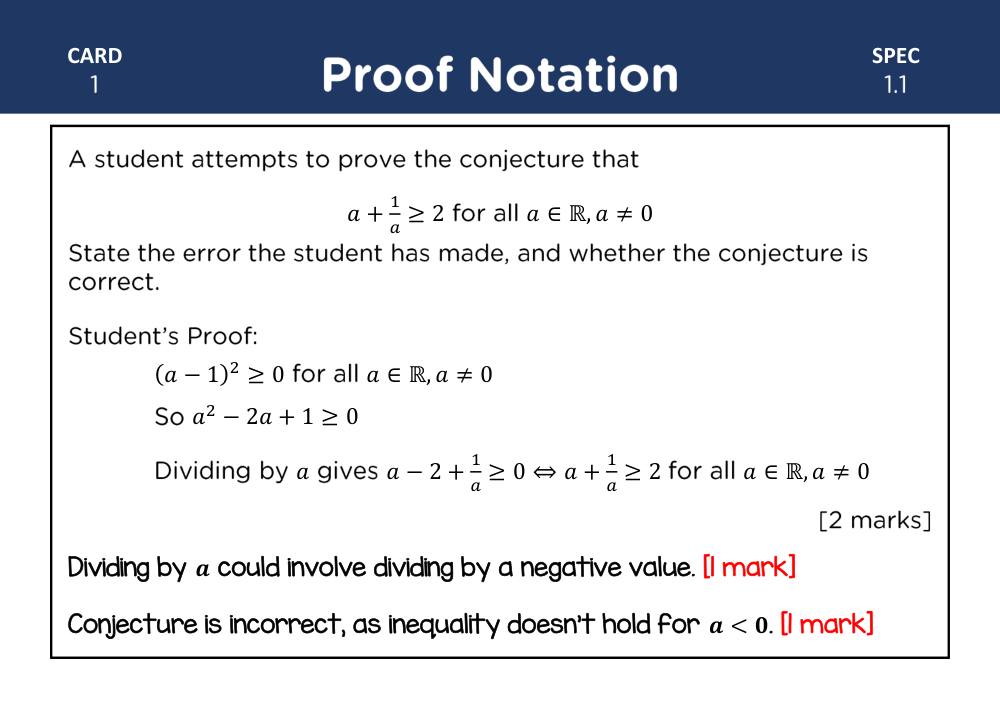 CARD
1

Proof Notation

SPEC
1.1

A student attempts to prove the conjecture that

$a + \frac{1}{a} \geq 2$ for all $a \in \mathbb{R}, a \neq 0$

State the error the student has made, and whether the conjecture is correct.

Student's Proof:

$(a-1)^2 \geq 0$ for all $a \in \mathbb{R}, a \neq 0$

So $a^2 - 2a + 1 \geq 0$

Dividing by $a$ gives $a - 2 + \frac{1}{a} \geq 0 \Leftrightarrow a + \frac{1}{a} \geq 2$ for all $a \in \mathbb{R}, a \neq 0$

[2 marks]

Dividing by $a$ could involve dividing by a negative value. [1 mark]

Conjecture is incorrect, as inequality doesn't hold for $a < 0$. [1 mark]